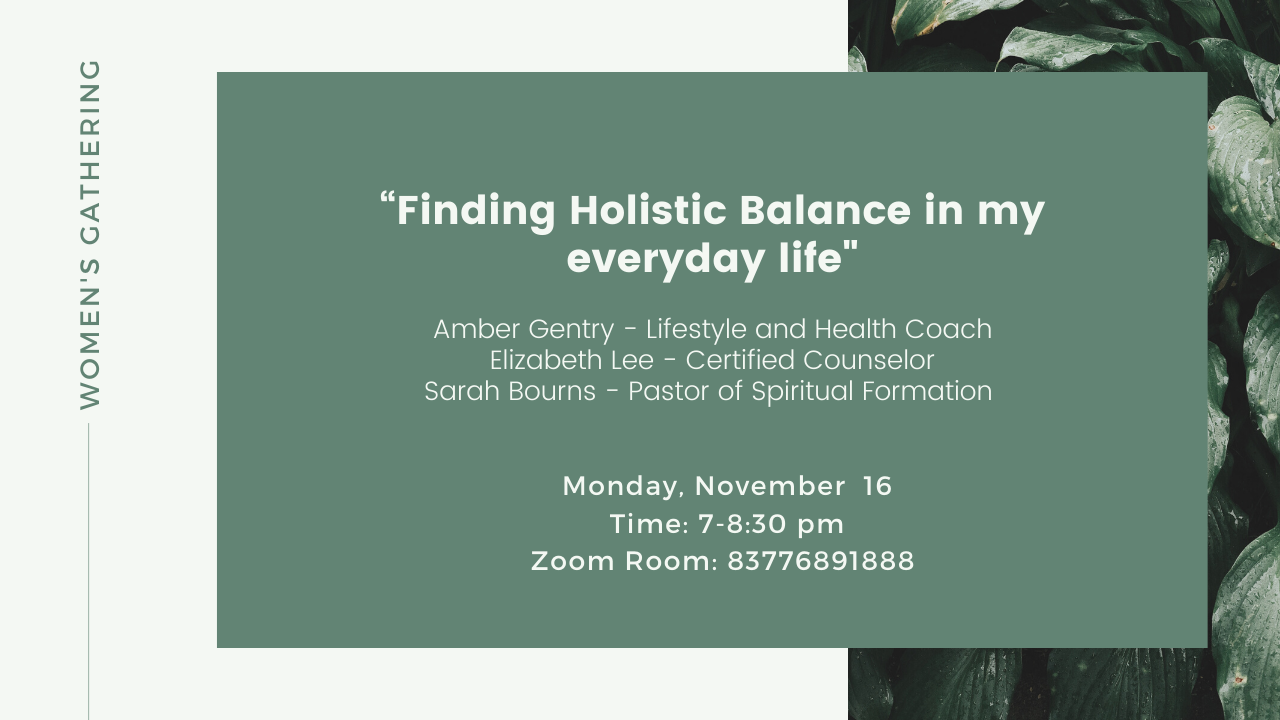 WOMEN'S GATHERING

“Finding Holistic Balance in my everyday life"

Amber Gentry - Lifestyle and Health Coach
Elizabeth Lee - Certified Counselor
Sarah Bourns - Pastor of Spiritual Formation

Monday, November 16
Time: 7-8:30 pm
Zoom Room: 83776891888